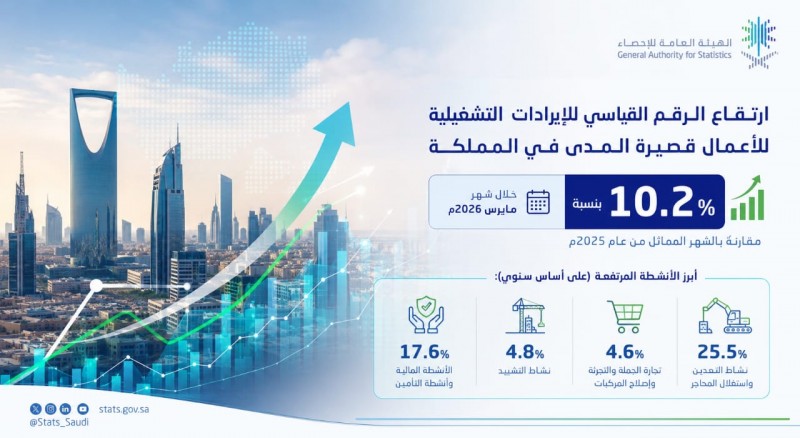 الهيئة العامة للإحصاء
General Authority for Statistics

ارتفاع الرقم القياسي للإيرادات التشغيلية للأعمال قصيرة المدى في المملكة

بنسبة 10.2%

خلال شهر مايرس 2026م

مقارنةً بالشهر المماثل من عام 2025م

أبرز الأنشطة المرتفعة (على أساس سنوي):

25.5%
نشاط التعدين واستغلال المحاجر

4.6%
تجارة الجملة والتجزئة وإصلاح المركبات

4.8%
نشاط التشييد

17.6%
الأنشطة المالية وأنشطة التأمين

stats.gov.sa
@Stats_Saudi